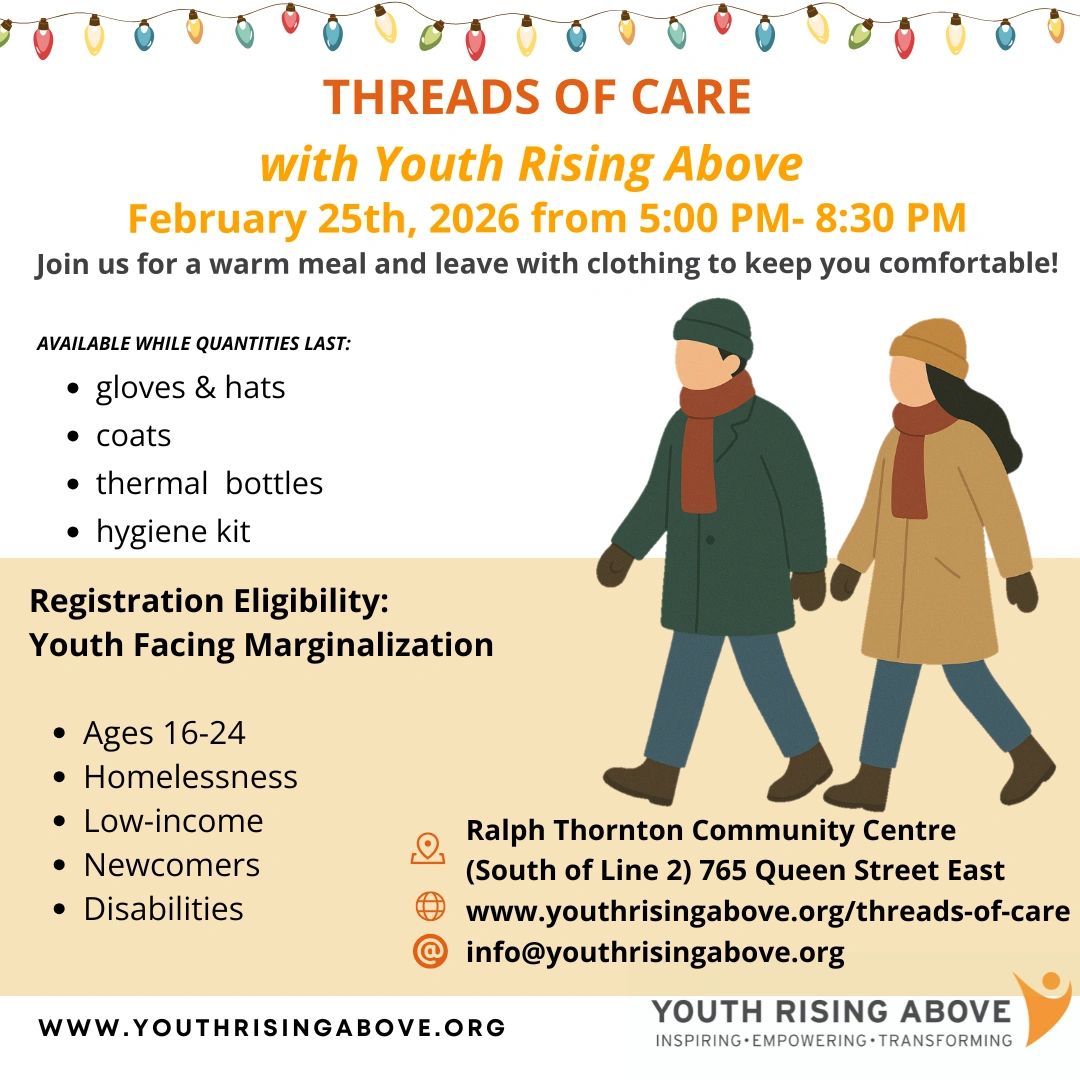 THREADS OF CARE
with Youth Rising Above
February 25th, 2026 from 5:00 PM- 8:30 PM
Join us for a warm meal and leave with clothing to keep you comfortable!

AVAILABLE WHILE QUANTITIES LAST:
- gloves & hats
- coats
- thermal bottles
- hygiene kit

Registration Eligibility:
Youth Facing Marginalization

- Ages 16-24
- Homelessness
- Low-income
- Newcomers
- Disabilities

Ralph Thornton Community Centre
(South of Line 2) 765 Queen Street East
www.youthrisingabove.org/threads-of-care
info@youthrisingabove.org

WWW.YOUTHRISINGABOVE.ORG

YOUTH RISING ABOVE
INSPIRING•EMPOWERING•TRANSFORMING